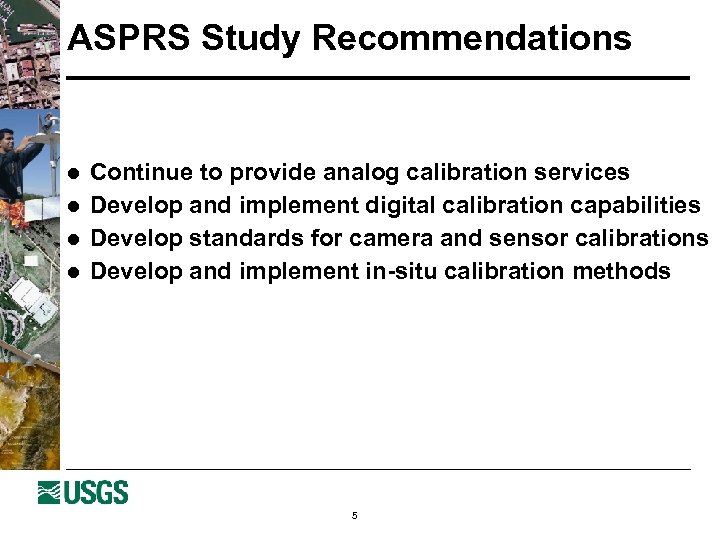 ASPRS Study Recommendations

- Continue to provide analog calibration services
- Develop and implement digital calibration capabilities
- Develop standards for camera and sensor calibrations
- Develop and implement in-situ calibration methods

USGS

5